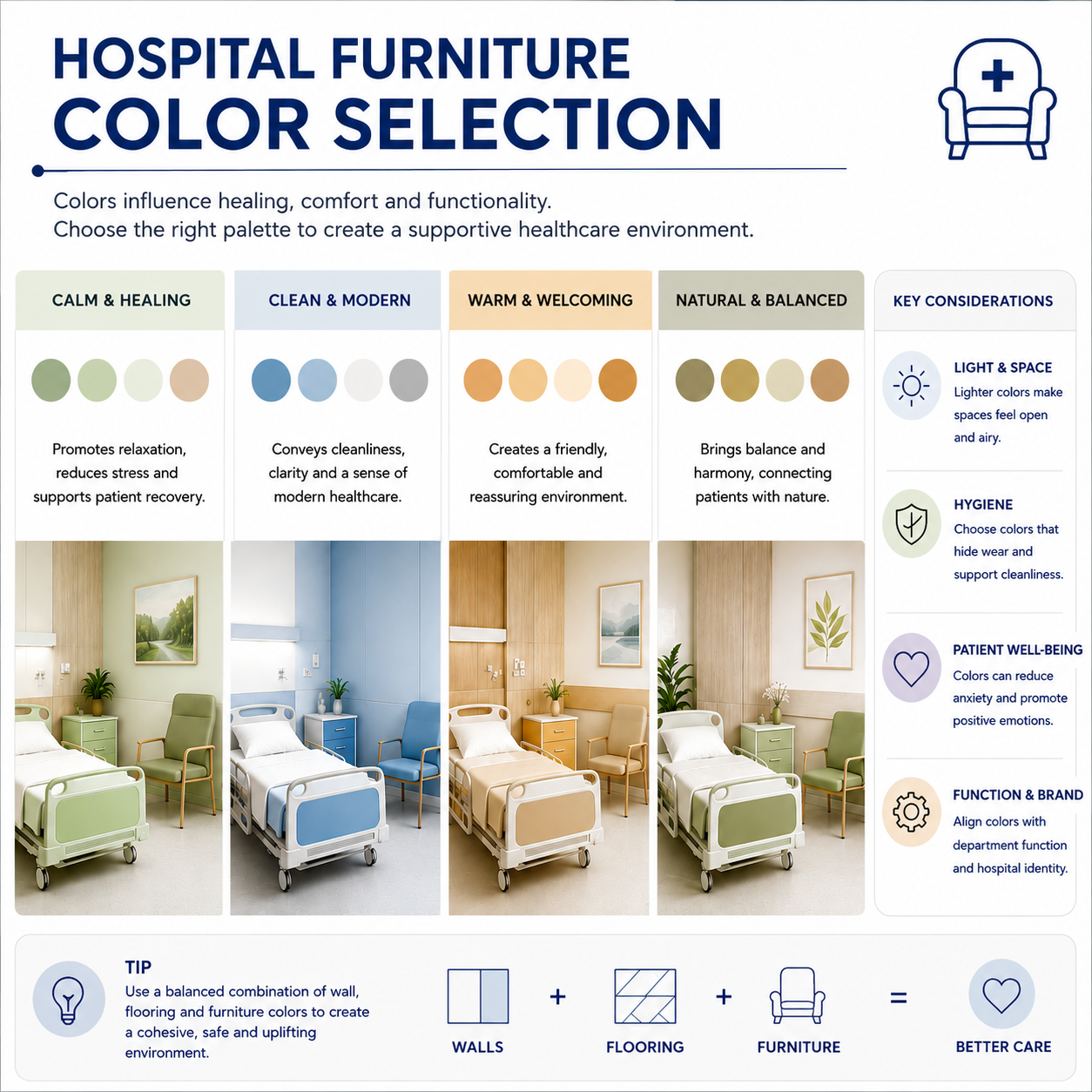 HOSPITAL FURNITURE
COLOR SELECTION

Colors influence healing, comfort and functionality.
Choose the right palette to create a supportive healthcare environment.

CALM & HEALING

Promotes relaxation, reduces stress and supports patient recovery.

CLEAN & MODERN

Conveys cleanliness, clarity and a sense of modern healthcare.

WARM & WELCOMING

Creates a friendly, comfortable and reassuring environment.

NATURAL & BALANCED

Brings balance and harmony, connecting patients with nature.

KEY CONSIDERATIONS

LIGHT & SPACE
Lighter colors make spaces feel open and airy.

HYGIENE
Choose colors that hide wear and support cleanliness.

PATIENT WELL-BEING
Colors can reduce anxiety and promote positive emotions.

FUNCTION & BRAND
Align colors with department function and hospital identity.

TIP
Use a balanced combination of wall, flooring and furniture colors to create a cohesive, safe and uplifting environment.

WALLS + FLOORING + FURNITURE = BETTER CARE